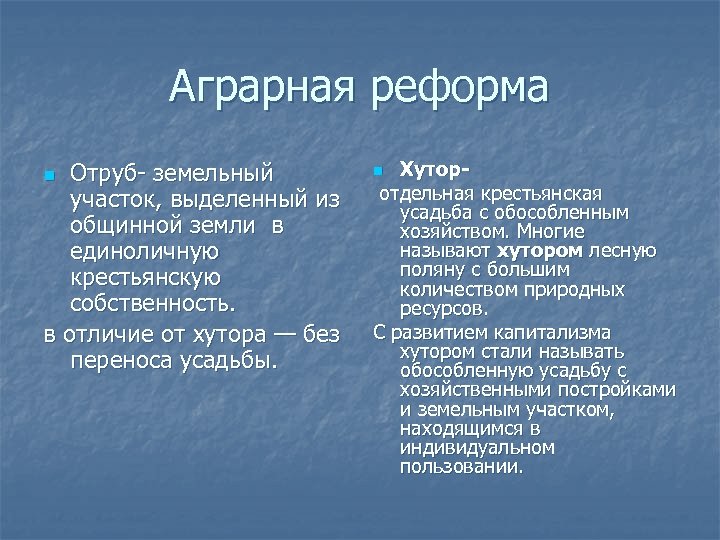 Аграрная реформа

Отруб- земельный участок, выделенный из общинной земли в единоличную крестьянскую собственность.

в отличие от хутора — без переноса усадьбы.

Хутор-

отдельная крестьянская усадьба с обособленным хозяйством. Многие называют хутором лесную поляну с большим количеством природных ресурсов.

С развитием капитализма хутором стали называть обособленную усадьбу с хозяйственными постройками и земельным участком, находящимся в индивидуальном пользовании.